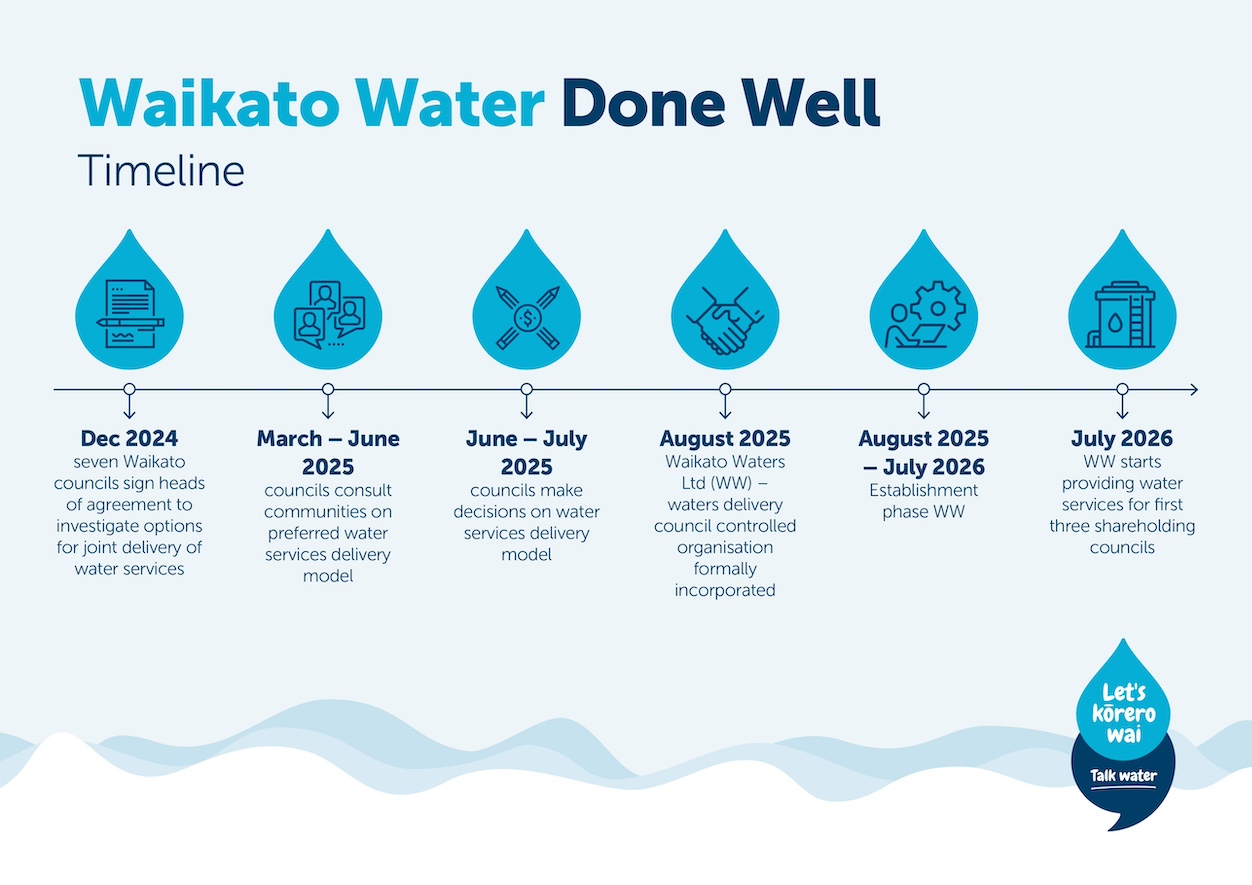 Waikato Water Done Well

Timeline

Dec 2024
seven Waikato councils sign heads of agreement to investigate options for joint delivery of water services

March – June 2025
councils consult communities on preferred water services delivery model

June – July 2025
councils make decisions on water services delivery model

August 2025
Waikato Waters Ltd (WW) – waters delivery council controlled organisation formally incorporated

August 2025 – July 2026
Establishment phase WW

July 2026
WW starts providing water services for first three shareholding councils

Let's kōrero wai

Talk water